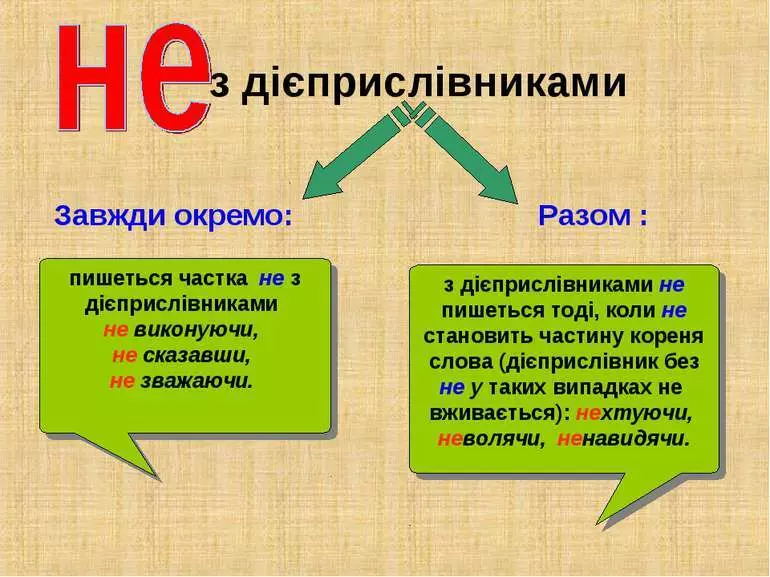 Не з дієприслівниками

Завжди окремо:

пишеться частка не з дієприслівниками не виконуючи, не сказавши, не зважаючи.

Разом :

з дієприслівниками не пишеться тоді, коли не становить частину кореня слова (дієприслівник без не у таких випадках не вживається): нехтуючи, неволячи, ненавидячи.